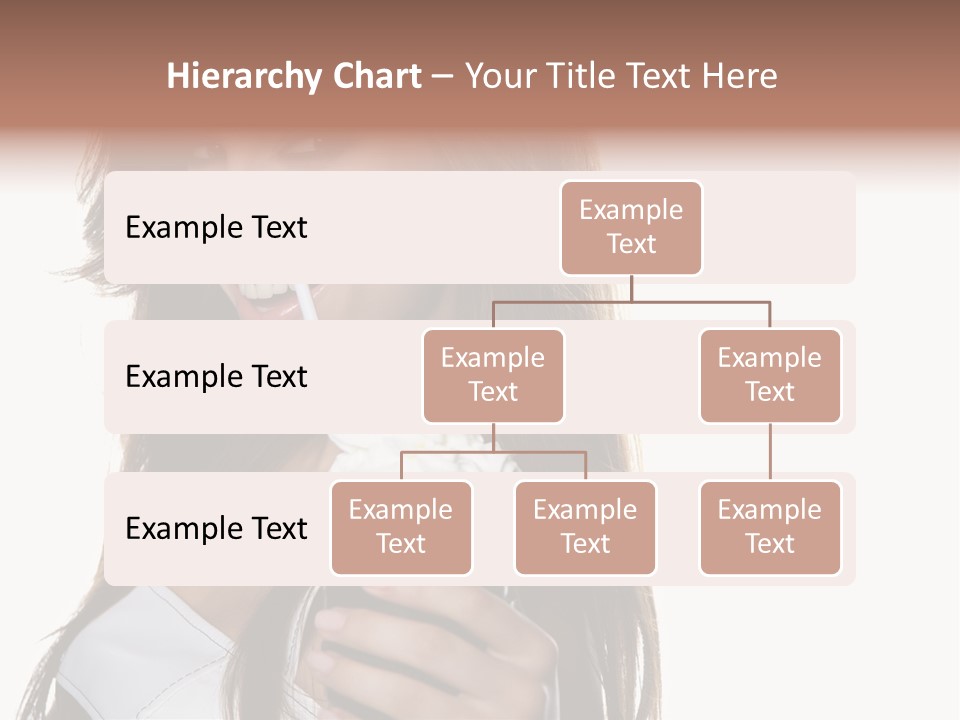 Hierarchy Chart – Your Title Text Here

Example Text

Example Text

Example Text

Example Text

Example Text

Example Text

Example Text

Example Text

Example Text